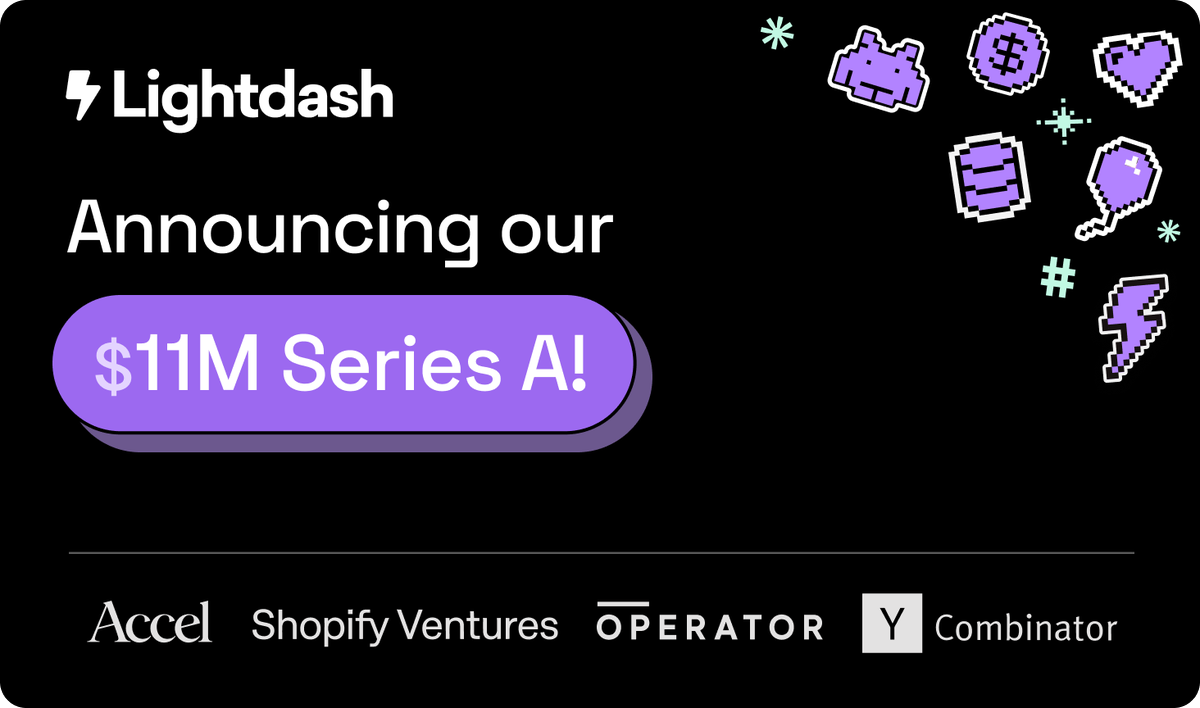 Lightdash

Announcing our

$11M Series A!

Accel Shopify Ventures OPERATOR Y Combinator